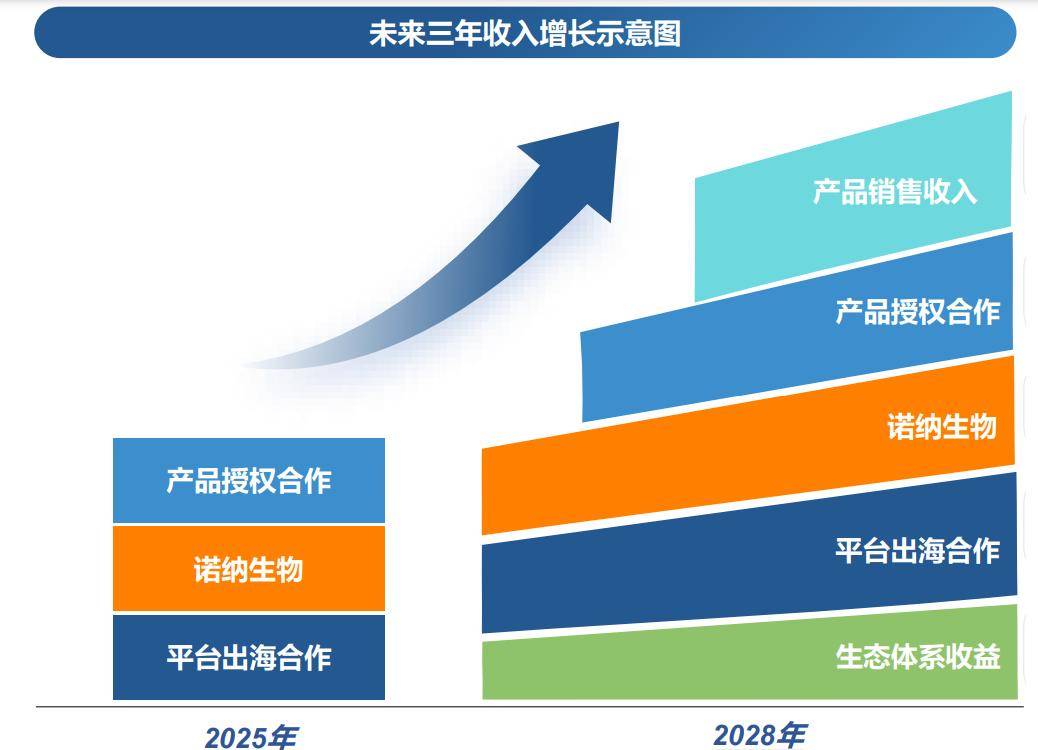 未来三年收入增长示意图

产品授权合作
诺纳生物
平台出海合作

2025年

产品销售收入
产品授权合作
诺纳生物
平台出海合作
生态体系收益

2028年